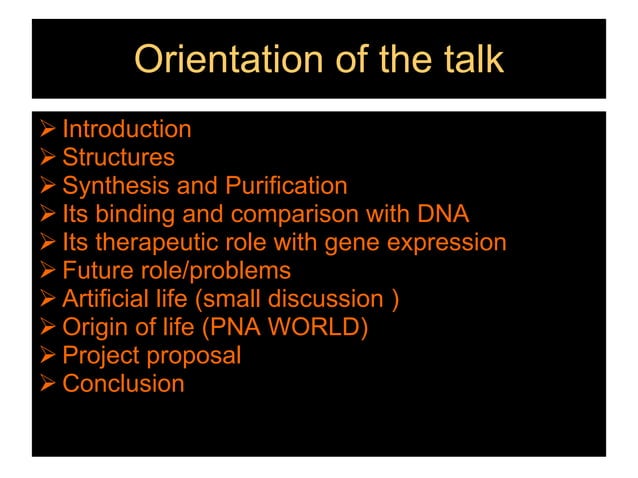 Orientation of the talk

➢ Introduction
➢ Structures
➢ Synthesis and Purification
➢ Its binding and comparison with DNA
➢ Its therapeutic role with gene expression
➢ Future role/problems
➢ Artificial life (small discussion )
➢ Origin of life (PNA WORLD)
➢ Project proposal
➢ Conclusion